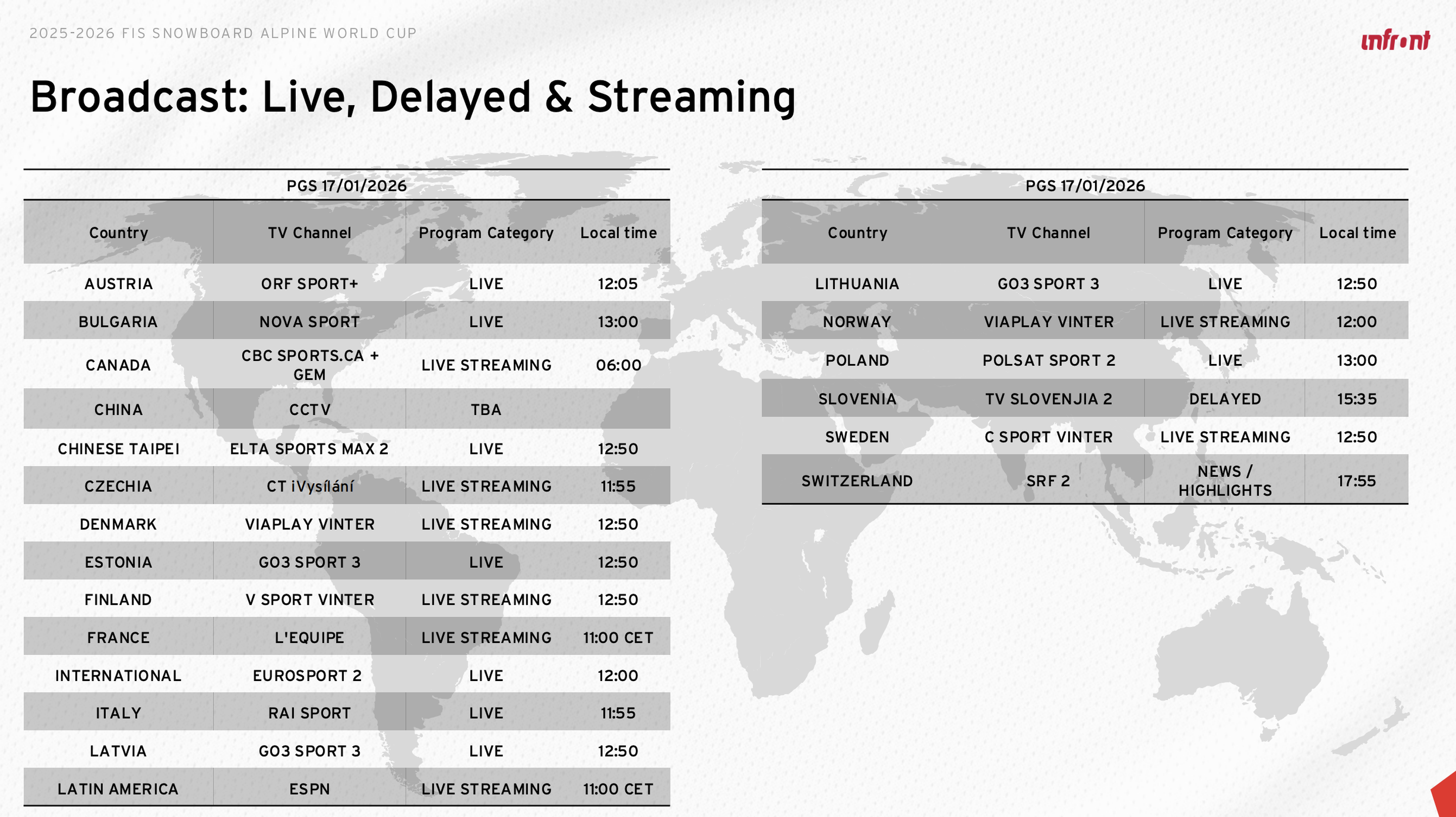 2025-2026 FIS SNOWBOARD ALPINE WORLD CUP

infront

Broadcast: Live, Delayed & Streaming

PGS 17/01/2026

| Country | TV Channel | Program Category | Local time |
|---|---|---|---|
| AUSTRIA | ORF SPORT+ | LIVE | 12:05 |
| BULGARIA | NOVA SPORT | LIVE | 13:00 |
| CANADA | CBC SPORTS.CA + GEM | LIVE STREAMING | 06:00 |
| CHINA | CCTV | TBA | |
| CHINESE TAIPEI | ELTA SPORTS MAX 2 | LIVE | 12:50 |
| CZECHIA | CT iVysílání | LIVE STREAMING | 11:55 |
| DENMARK | VIAPLAY VINTER | LIVE STREAMING | 12:50 |
| ESTONIA | GO3 SPORT 3 | LIVE | 12:50 |
| FINLAND | V SPORT VINTER | LIVE STREAMING | 12:50 |
| FRANCE | L'EQUIPE | LIVE STREAMING | 11:00 CET |
| INTERNATIONAL | EUROSPORT 2 | LIVE | 12:00 |
| ITALY | RAI SPORT | LIVE | 11:55 |
| LATVIA | GO3 SPORT 3 | LIVE | 12:50 |
| LATIN AMERICA | ESPN | LIVE STREAMING | 11:00 CET |

PGS 17/01/2026

| Country | TV Channel | Program Category | Local time |
|---|---|---|---|
| LITHUANIA | GO3 SPORT 3 | LIVE | 12:50 |
| NORWAY | VIAPLAY VINTER | LIVE STREAMING | 12:00 |
| POLAND | POLSAT SPORT 2 | LIVE | 13:00 |
| SLOVENIA | TV SLOVENJIA 2 | DELAYED | 15:35 |
| SWEDEN | C SPORT VINTER | LIVE STREAMING | 12:50 |
| SWITZERLAND | SRF 2 | NEWS / HIGHLIGHTS | 17:55 |